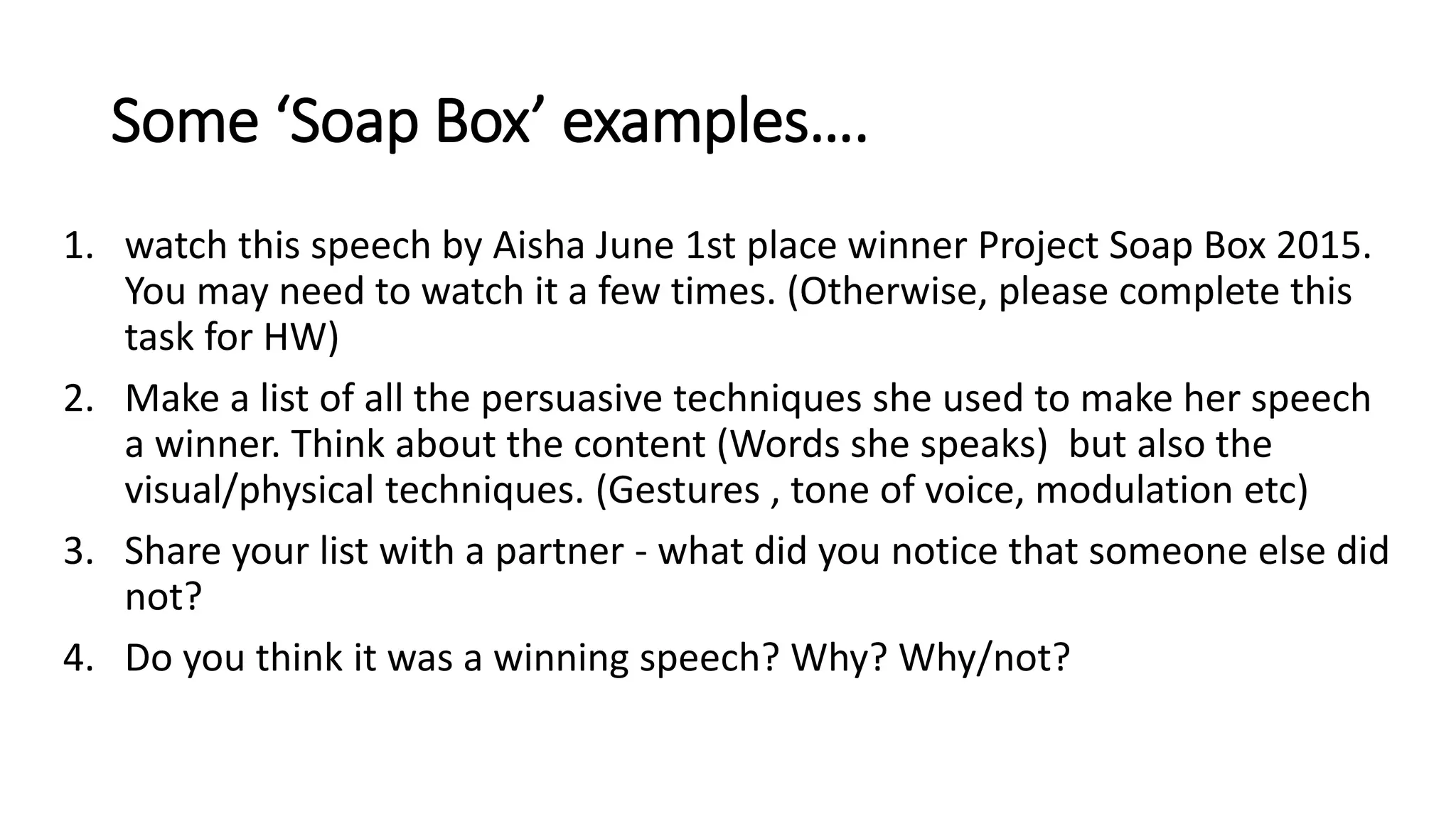 Some ‘Soap Box’ examples….

1. watch this speech by Aisha June 1st place winner Project Soap Box 2015. You may need to watch it a few times. (Otherwise, please complete this task for HW)
2. Make a list of all the persuasive techniques she used to make her speech a winner. Think about the content (Words she speaks)  but also the visual/physical techniques. (Gestures , tone of voice, modulation etc)
3. Share your list with a partner - what did you notice that someone else did not?
4. Do you think it was a winning speech? Why? Why/not?